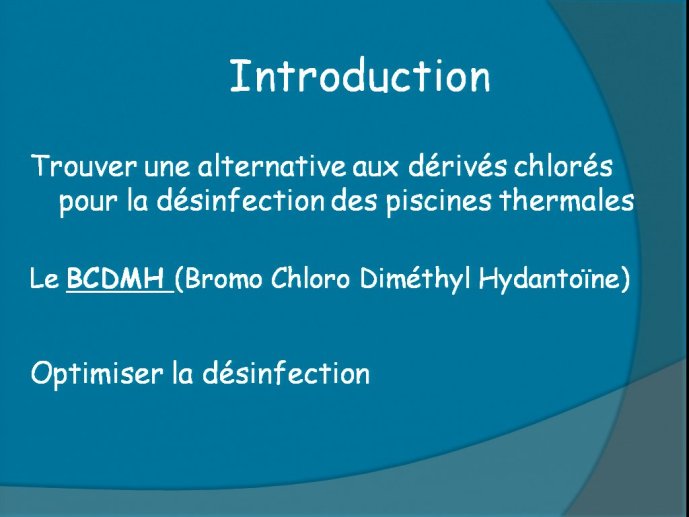 Introduction

Trouver une alternative aux dérivés chlorés pour la désinfection des piscines thermales

Le BCDMH (Bromo Chloro Diméthyl Hydantoïne)

Optimiser la désinfection